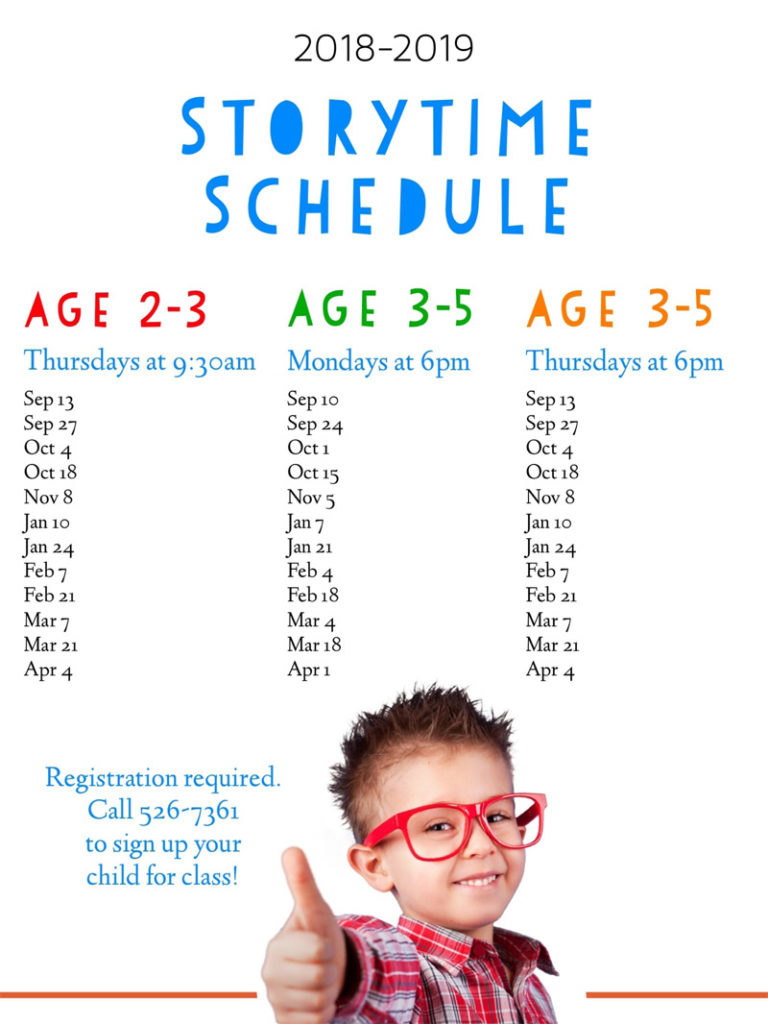 2018-2019

STORYTIME SCHEDULE

AGE 2-3

Thursdays at 9:30am

Sep 13
Sep 27
Oct 4
Oct 18
Nov 8
Jan 10
Jan 24
Feb 7
Feb 21
Mar 7
Mar 21
Apr 4

AGE 3-5

Mondays at 6pm

Sep 10
Sep 24
Oct 1
Oct 15
Nov 5
Jan 7
Jan 21
Feb 4
Feb 18
Mar 4
Mar 18
Apr 1

AGE 3-5

Thursdays at 6pm

Sep 13
Sep 27
Oct 4
Oct 18
Nov 8
Jan 10
Jan 24
Feb 7
Feb 21
Mar 7
Mar 21
Apr 4

Registration required. Call 526-7361 to sign up your child for class!